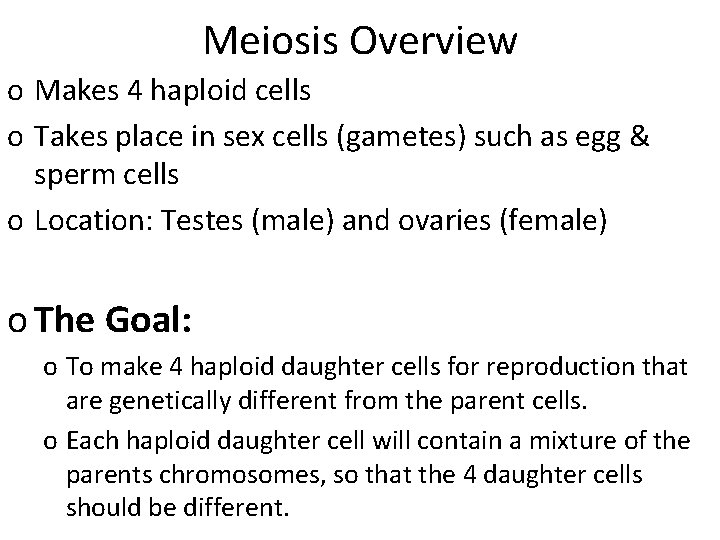 Meiosis Overview

o Makes 4 haploid cells

o Takes place in sex cells (gametes) such as egg & sperm cells

o Location: Testes (male) and ovaries (female)

o The Goal:

o To make 4 haploid daughter cells for reproduction that are genetically different from the parent cells.

o Each haploid daughter cell will contain a mixture of the parents chromosomes, so that the 4 daughter cells should be different.